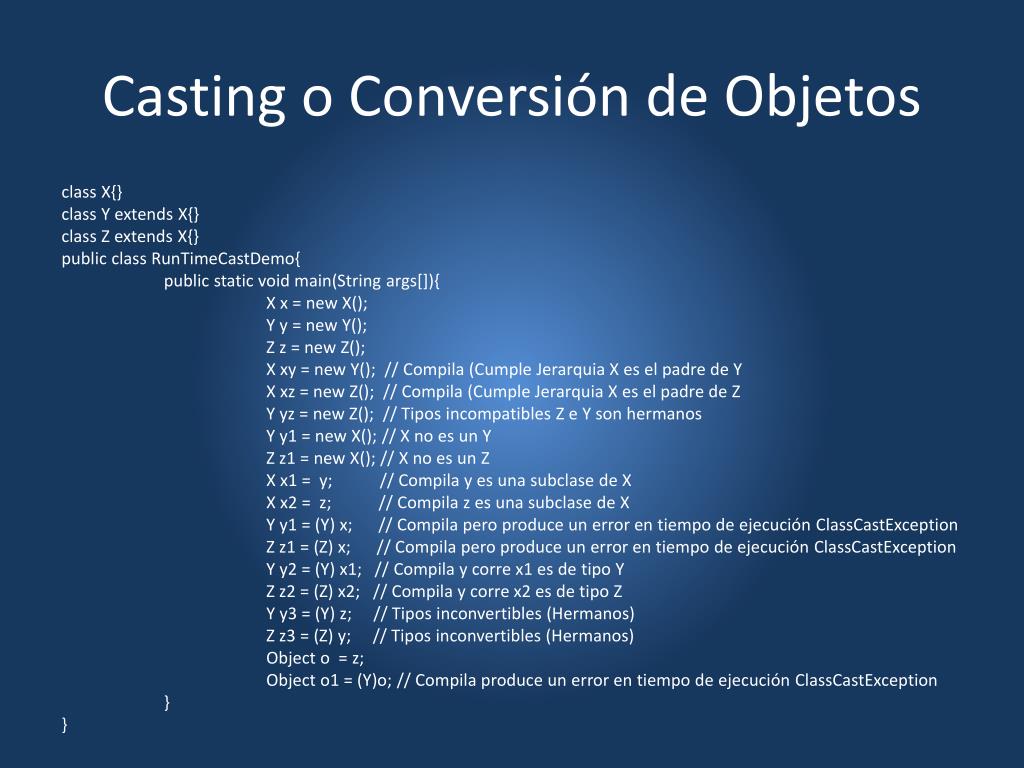 Casting o Conversión de Objetos

class X{}
class Y extends X{}
class Z extends X{}
public class RunTimeCastDemo{
public static void main(String args[]){
X x = new X();
Y y = new Y();
Z z = new Z();
X xy = new Y(); // Compila (Cumple Jerarquia X es el padre de Y
X xz = new Z(); // Compila (Cumple Jerarquia X es el padre de Z
Y yz = new Z(); // Tipos incompatibles Z e Y son hermanos
Y y1 = new X(); // X no es un Y
Z z1 = new X(); // X no es un Z
X x1 = y; // Compila y es una subclase de X
X x2 = z; // Compila z es una subclase de X
Y y1 = (Y) x; // Compila pero produce un error en tiempo de ejecución ClassCastException
Z z1 = (Z) x; // Compila pero produce un error en tiempo de ejecución ClassCastException
Y y2 = (Y) x1; // Compila y corre x1 es de tipo Y
Z z2 = (Z) x2; // Compila y corre x2 es de tipo Z
Y y3 = (Y) z; // Tipos inconvertibles (Hermanos)
Z z3 = (Z) y; // Tipos inconvertibles (Hermanos)
Object o = z;
Object o1 = (Y)o; // Compila produce un error en tiempo de ejecución ClassCastException
}
}